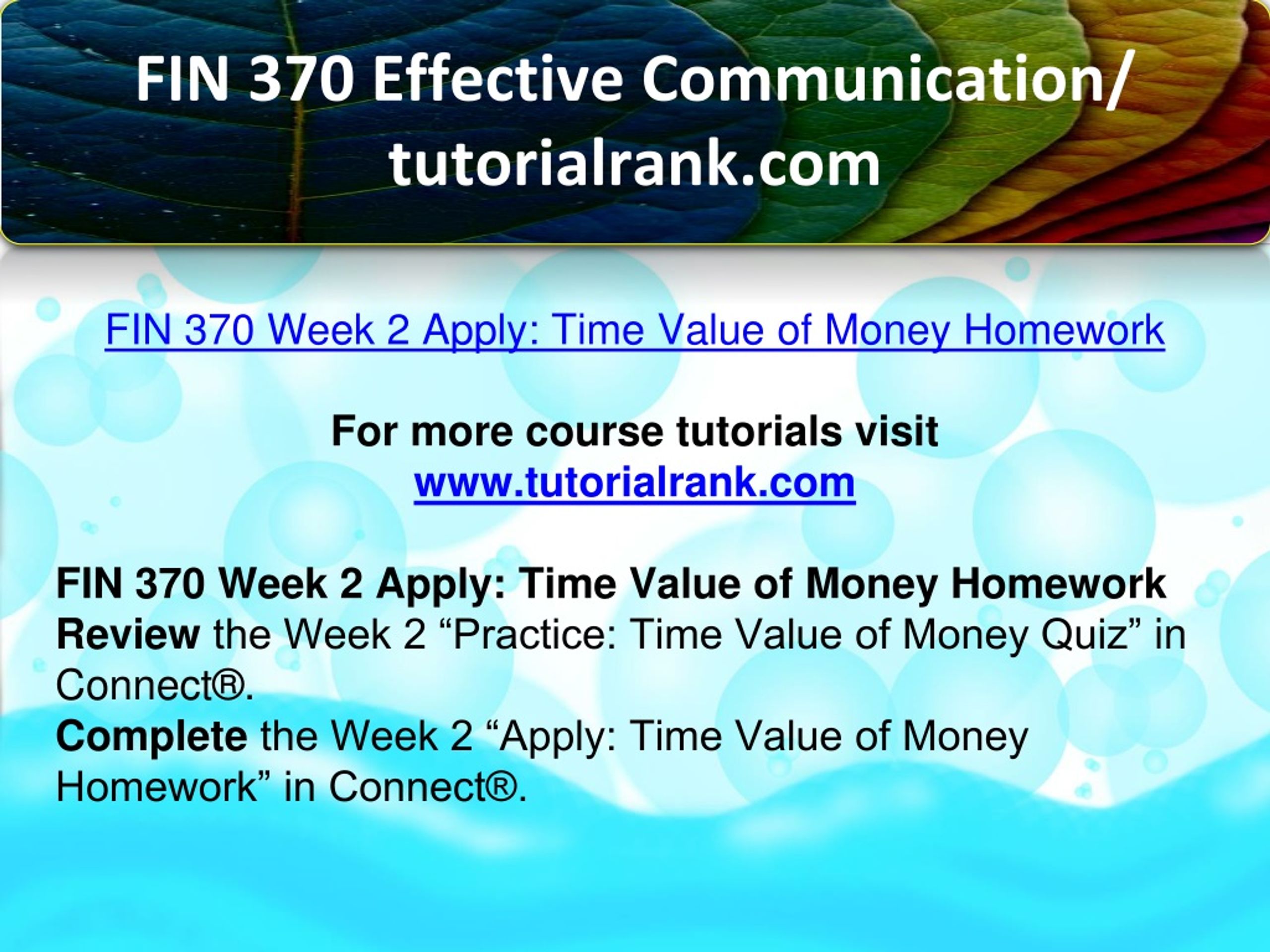 FIN 370 Effective Communication/ tutorialrank.com

FIN 370 Week 2 Apply: Time Value of Money Homework

For more course tutorials visit
www.tutorialrank.com

FIN 370 Week 2 Apply: Time Value of Money Homework
Review the Week 2 “Practice: Time Value of Money Quiz” in Connect®.
Complete the Week 2 “Apply: Time Value of Money Homework” in Connect®.